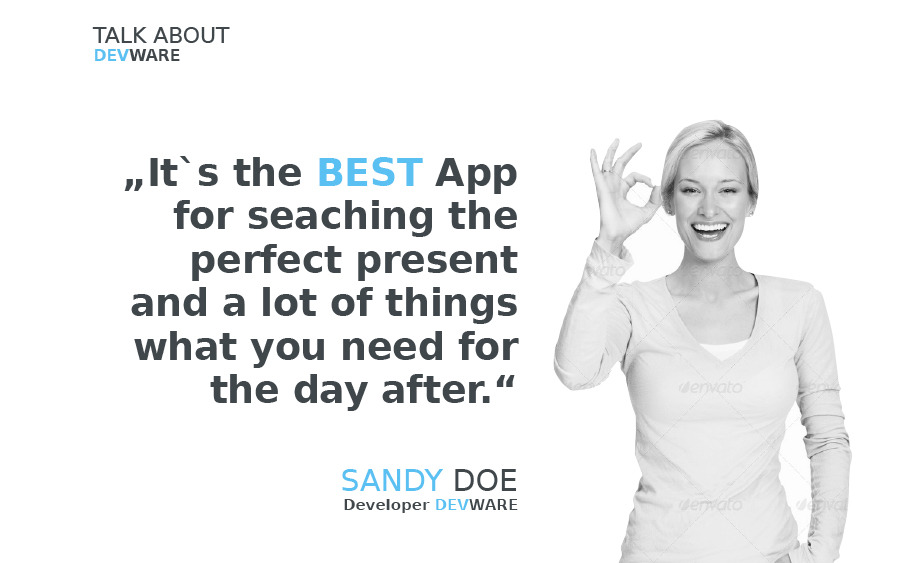 TALK ABOUT
DEVWARE

„It`s the BEST App for seaching the perfect present and a lot of things what you need for the day after.“

SANDY DOE
Developer DEVWARE

envato
envato
envato
envato